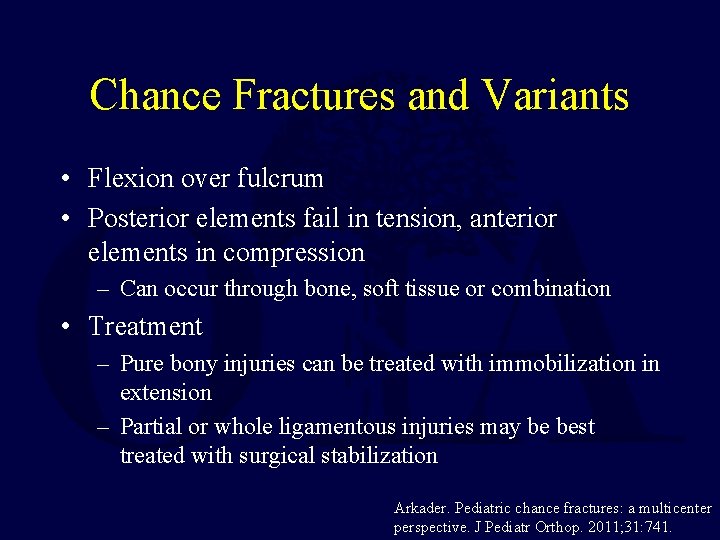 Chance Fractures and Variants

• Flexion over fulcrum
• Posterior elements fail in tension, anterior elements in compression
– Can occur through bone, soft tissue or combination
• Treatment
– Pure bony injuries can be treated with immobilization in extension
– Partial or whole ligamentous injuries may be best treated with surgical stabilization

Arkader. Pediatric chance fractures: a multicenter perspective. J Pediatr Orthop. 2011;31:741.